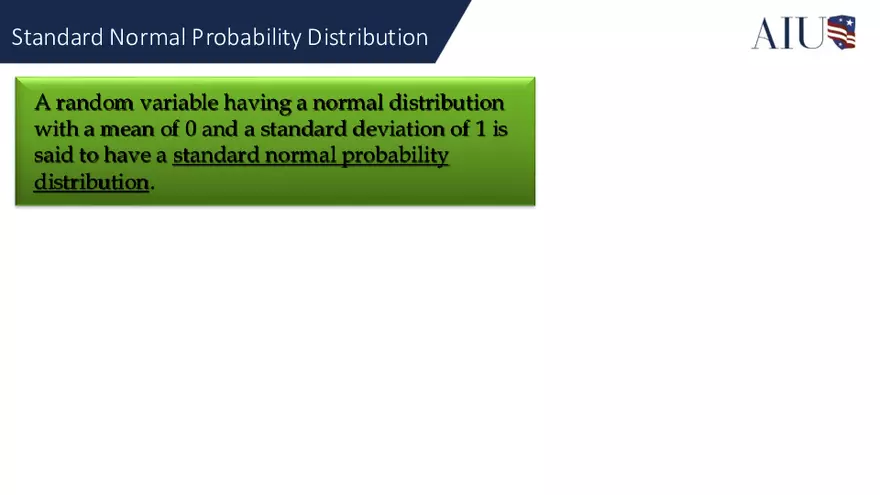 Standard Normal Probability Distribution

AIU

A random variable having a normal distribution with a mean of 0 and a standard deviation of 1 is said to have a standard normal probability distribution.